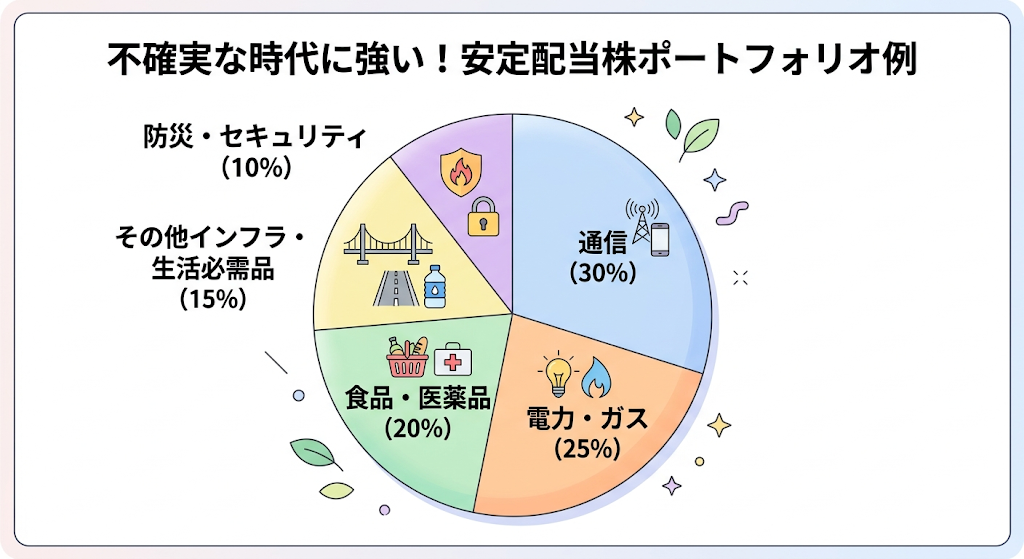 不確実な時代に強い！安定配当株ポートフォリオ例

防災・セキュリティ
(10%)

その他インフラ・生活必需品
(15%)

通信
(30%)

食品・医薬品
(20%)

電力・ガス
(25%)